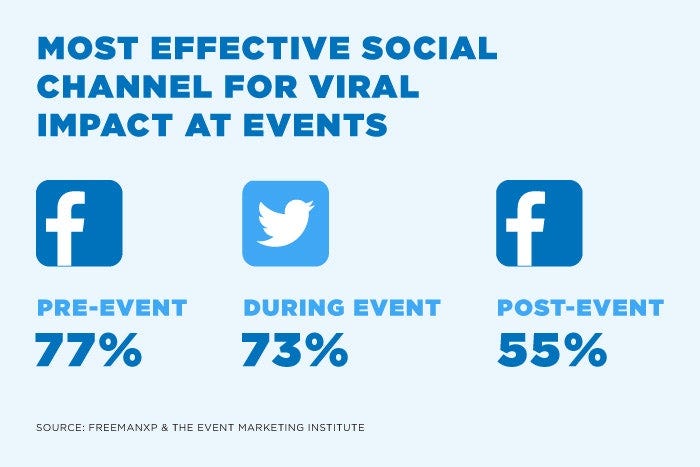 MOST EFFECTIVE SOCIAL CHANNEL FOR VIRAL IMPACT AT EVENTS

f

PRE-EVENT
77%

DURING EVENT
73%

f

POST-EVENT
55%

SOURCE: FREEMANXP & THE EVENT MARKETING INSTITUTE